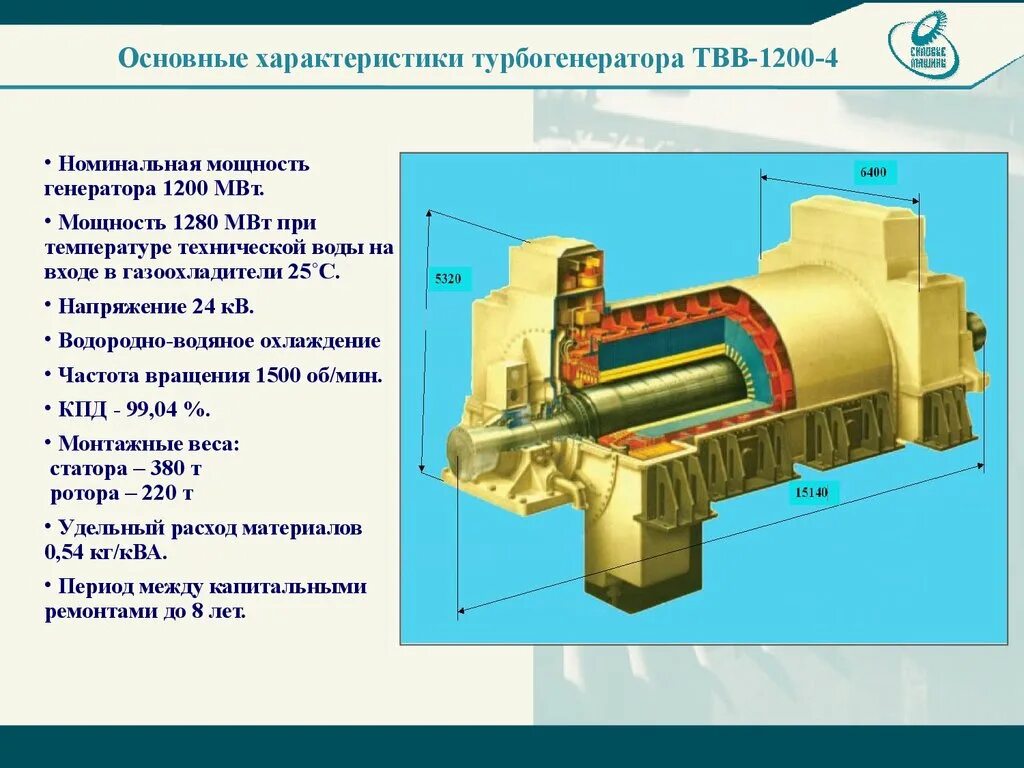 Основные характеристики турбогенератора ТВВ-1200-4

СИЛОВЫЕ МАШИНЫ

• Номинальная мощность генератора 1200 МВт.

• Мощность 1280 МВт при температуре технической воды на входе в газоохладители 25°С.

• Напряжение 24 кВ.

• Водородно-водяное охлаждение

• Частота вращения 1500 об/мин.

• КПД - 99,04 %.

• Монтажные веса:
статора – 380 т
ротора – 220 т

• Удельный расход материалов 0,54 кг/кВА.

• Период между капитальными ремонтами до 8 лет.

6400

5320

15140